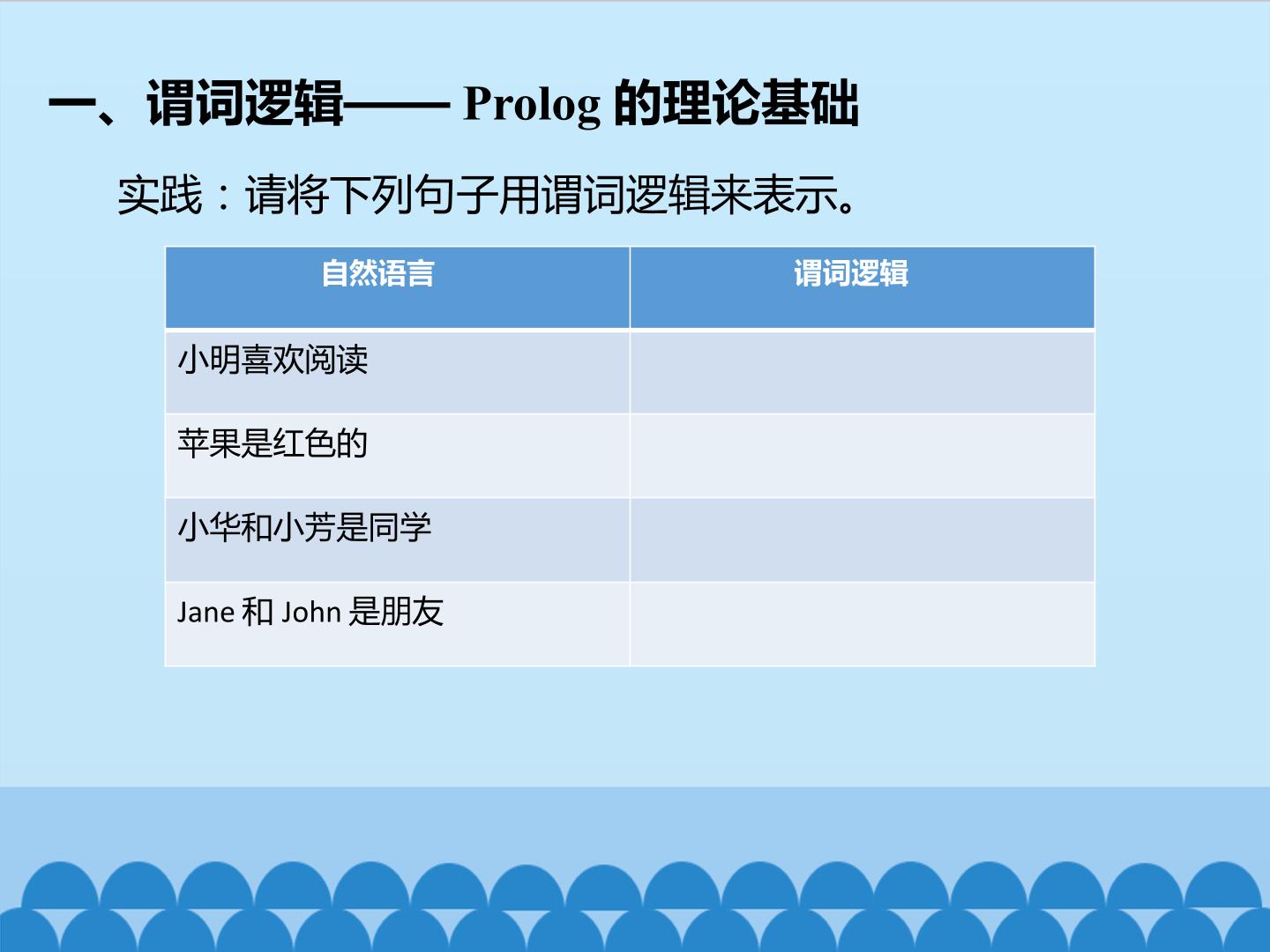 一、谓词逻辑—— Prolog 的理论基础

实践：请将下列句子用谓词逻辑来表示。

| 自然语言 | 谓词逻辑 |
|---|---|
| 小明喜欢阅读 | |
| 苹果是红色的 | |
| 小华和小芳是同学 | |
| Jane 和 John 是朋友 | |